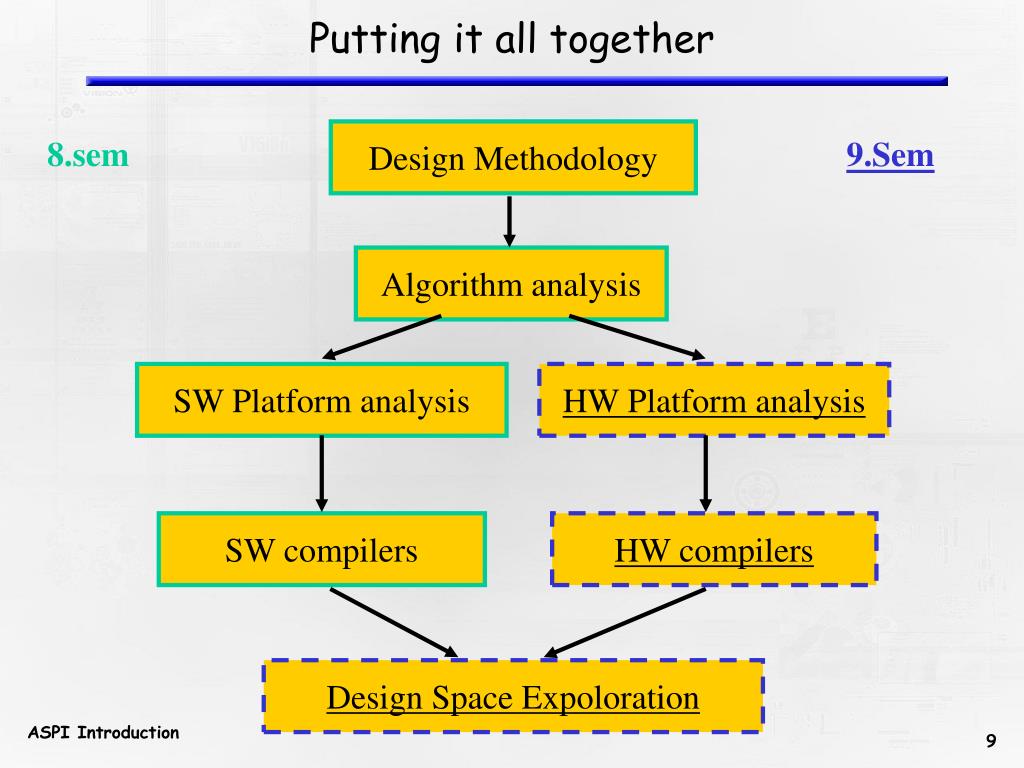 Putting it all together

8.sem

9.Sem

Design Methodology

Algorithm analysis

SW Platform analysis

HW Platform analysis

SW compilers

HW compilers

Design Space Expoloration

ASPI Introduction

9